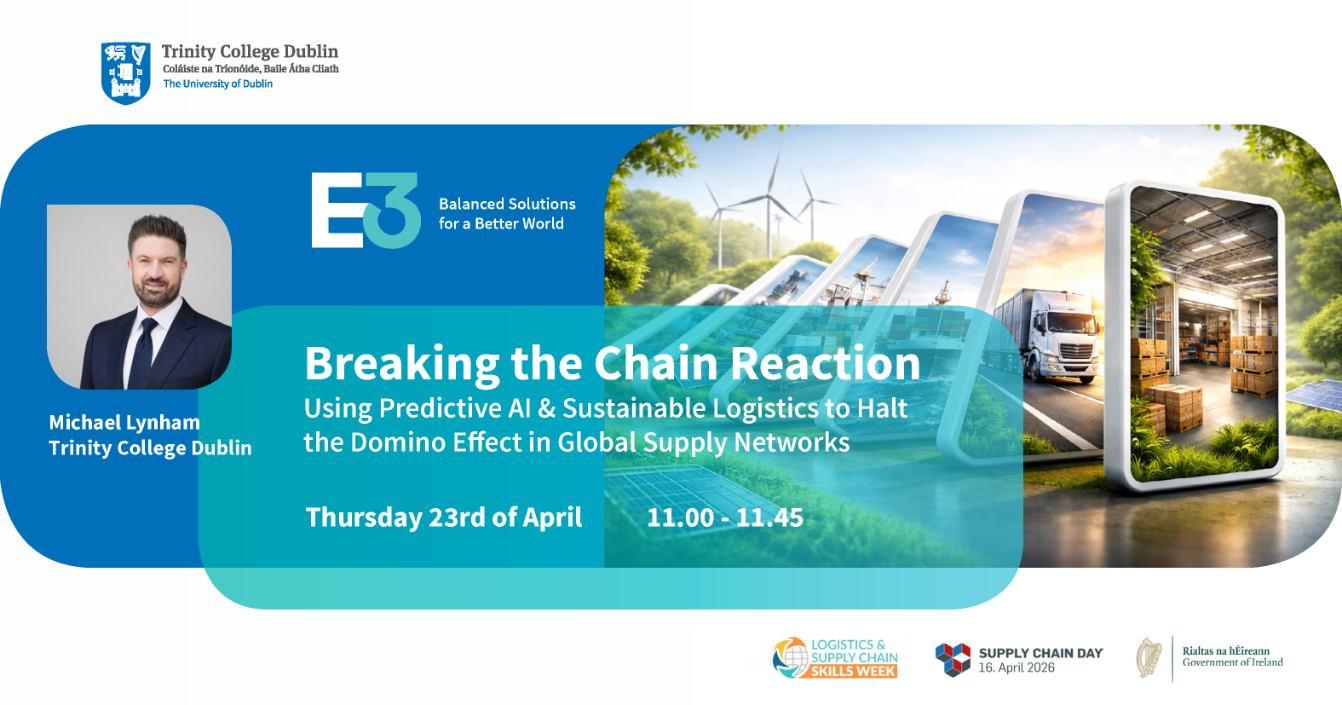 Trinity College Dublin
Coláiste na Tríonóide, Baile Átha Cliath
The University of Dublin

E3
Balanced Solutions for a Better World

Michael Lynham
Trinity College Dublin

Breaking the Chain Reaction
Using Predictive AI & Sustainable Logistics to Halt the Domino Effect in Global Supply Networks

Thursday 23rd of April 11.00 - 11.45

LOGISTICS & SUPPLY CHAIN SKILLS WEEK

SUPPLY CHAIN DAY
16. April 2026

Rialtas na hÉireann
Government of Ireland